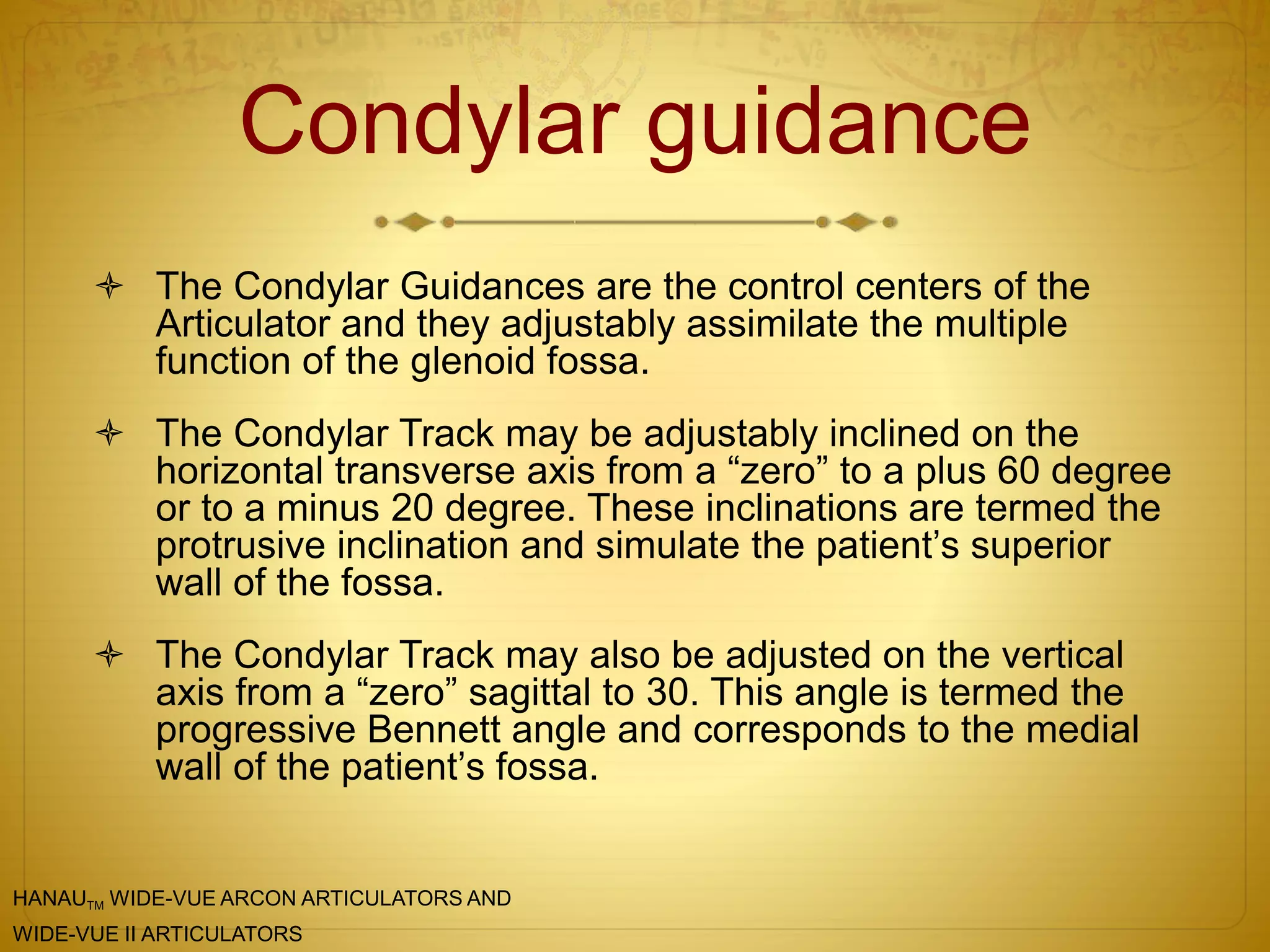 Condylar guidance

The Condylar Guidances are the control centers of the Articulator and they adjustably assimilate the multiple function of the glenoid fossa.

The Condylar Track may be adjustably inclined on the horizontal transverse axis from a “zero” to a plus 60 degree or to a minus 20 degree. These inclinations are termed the protrusive inclination and simulate the patient’s superior wall of the fossa.

The Condylar Track may also be adjusted on the vertical axis from a “zero” sagittal to 30. This angle is termed the progressive Bennett angle and corresponds to the medial wall of the patient’s fossa.

HANAU$_{TM}$ WIDE-VUE ARCON ARTICULATORS AND WIDE-VUE II ARTICULATORS